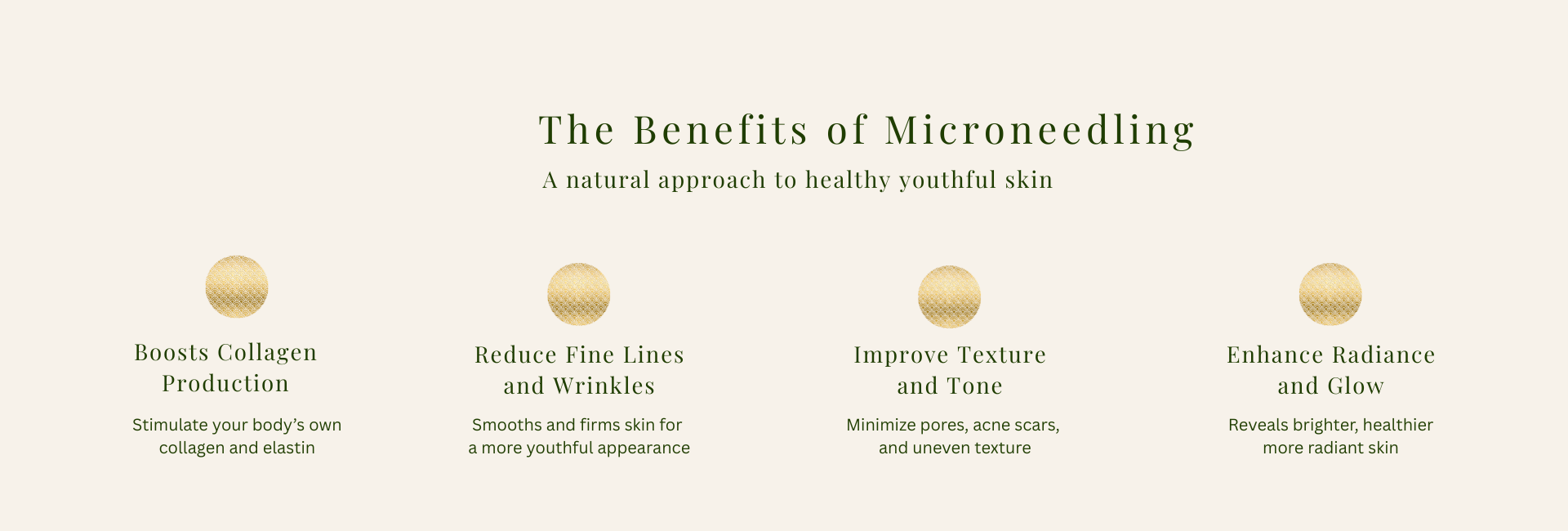 The Benefits of Microneedling

A natural approach to healthy youthful skin

Boosts Collagen Production

Stimulate your body's own collagen and elastin

Reduce Fine Lines and Wrinkles

Smooths and firms skin for a more youthful appearance

Improve Texture and Tone

Minimize pores, acne scars, and uneven texture

Enhance Radiance and Glow

Reveals brighter, healthier more radiant skin